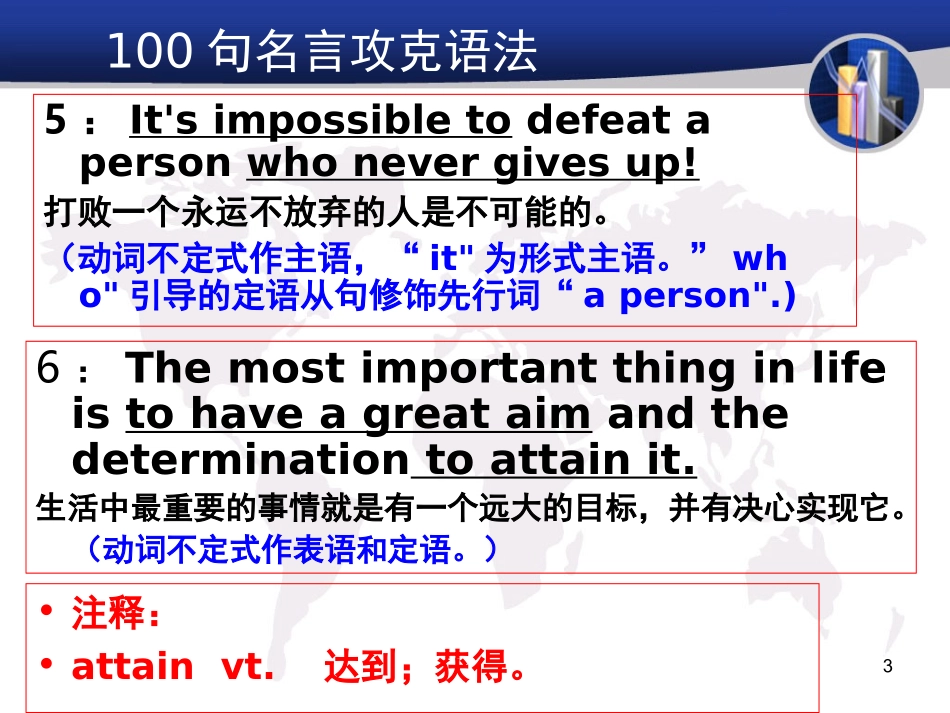 100 句名言攻克语法

5： It's impossible to defeat a person who never gives up!

打败一个永运不放弃的人是不可能的。

（动词不定式作主语，“ it" 为形式主语。” who" 引导的定语从句修饰先行词“ a person".)

6： The most important thing in life is to have a great aim and the determination to attain it.

生活中最重要的事情就是有一个远大的目标，并有决心实现它。

（动词不定式作表语和定语。）

• 注释：
• attain vt. 达到；获得。

3